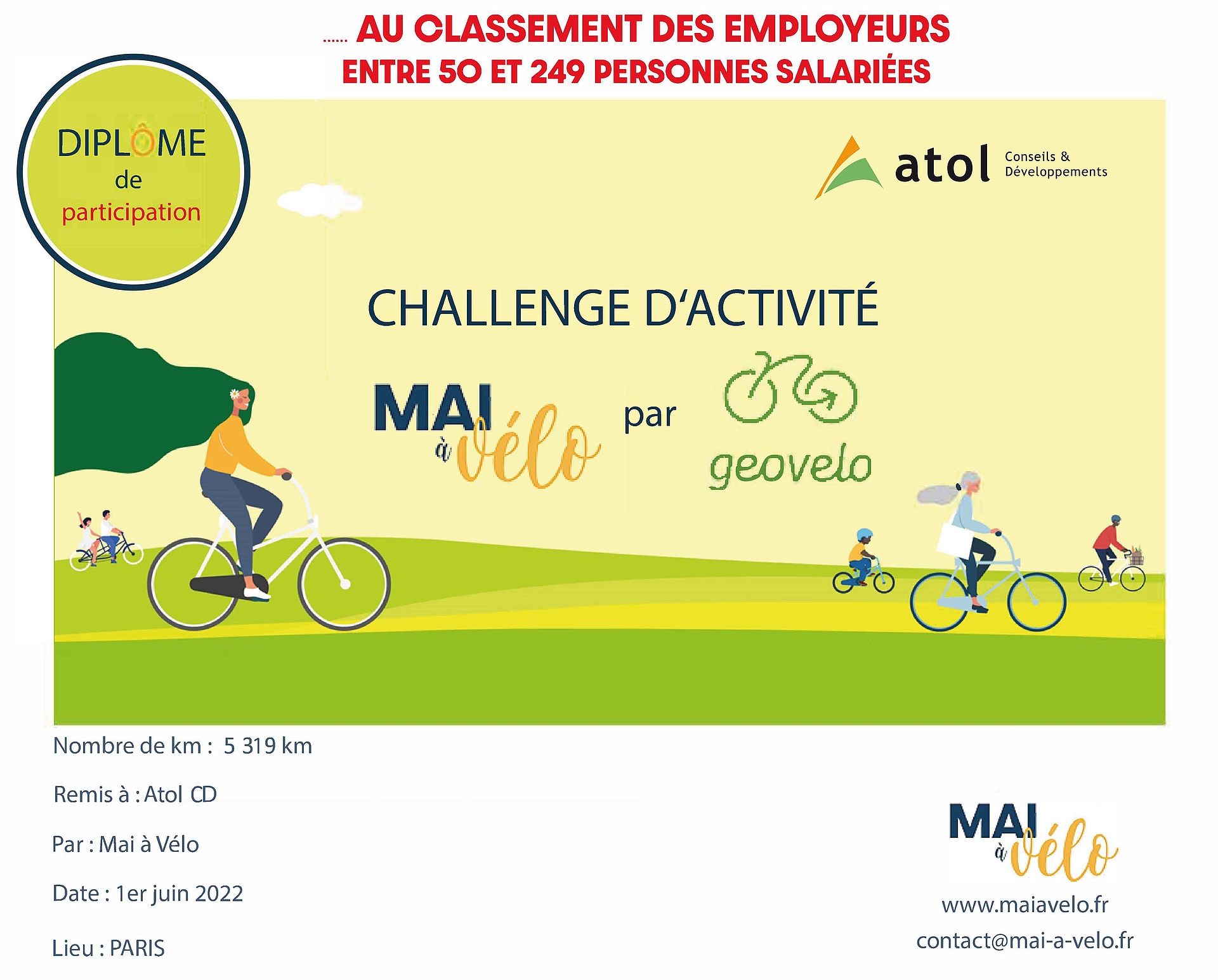 ...... AU CLASSEMENT DES EMPLOYEURS
ENTRE 50 ET 249 PERSONNES SALARIÉES

DIPLÔME
de
participation

atol Conseils & Développements

CHALLENGE D'ACTIVITÉ

MAI à vélo par geovelo

Nombre de km : 5 319 km

Remis à : Atol CD

Par : Mai à Vélo

Date : 1er juin 2022

Lieu : PARIS

MAI à vélo
www.maiavelo.fr
contact@mai-a-velo.fr